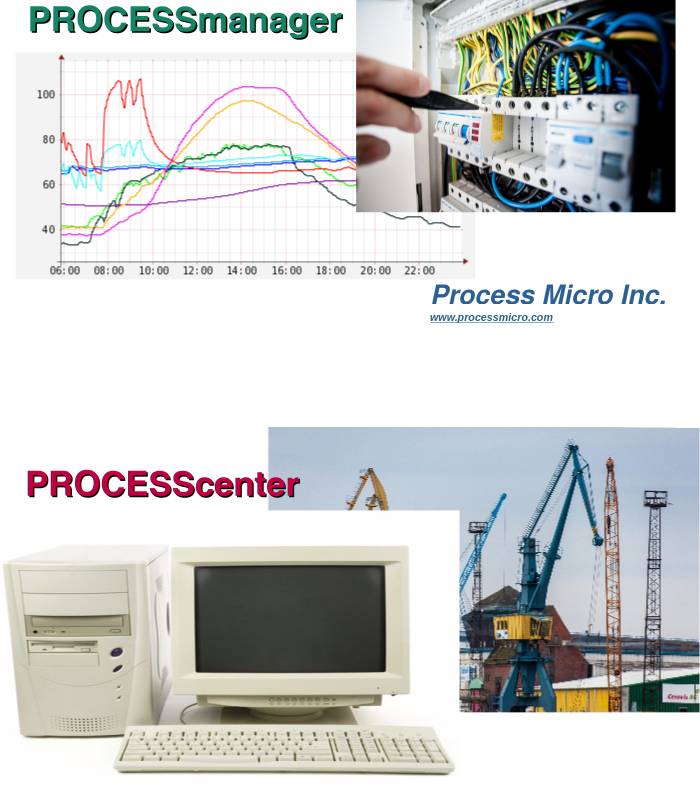 PROCESSmanager

100
80
60
40
06:00 08:00 10:00 12:00 14:00 16:00 18:00 20:00 22:00

Process Micro Inc.
www.processmicro.com

PROCESScenter